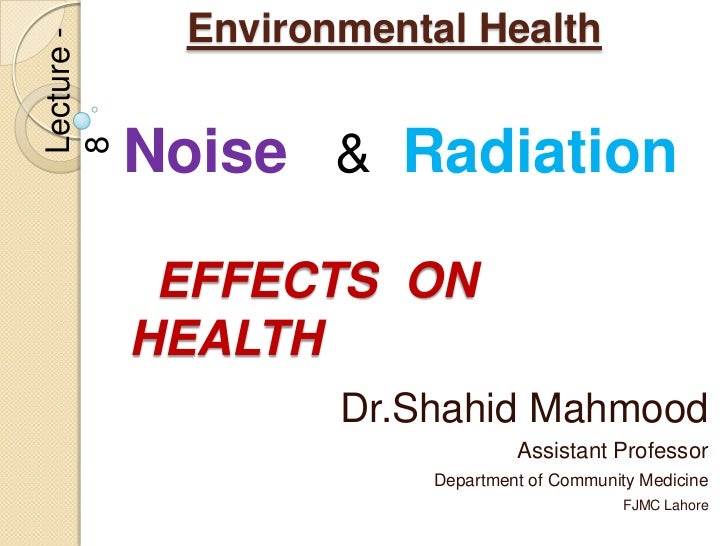 Lecture - 8

Environmental Health

Noise & Radiation

EFFECTS ON HEALTH

Dr.Shahid Mahmood

Assistant Professor

Department of Community Medicine

FJMC Lahore